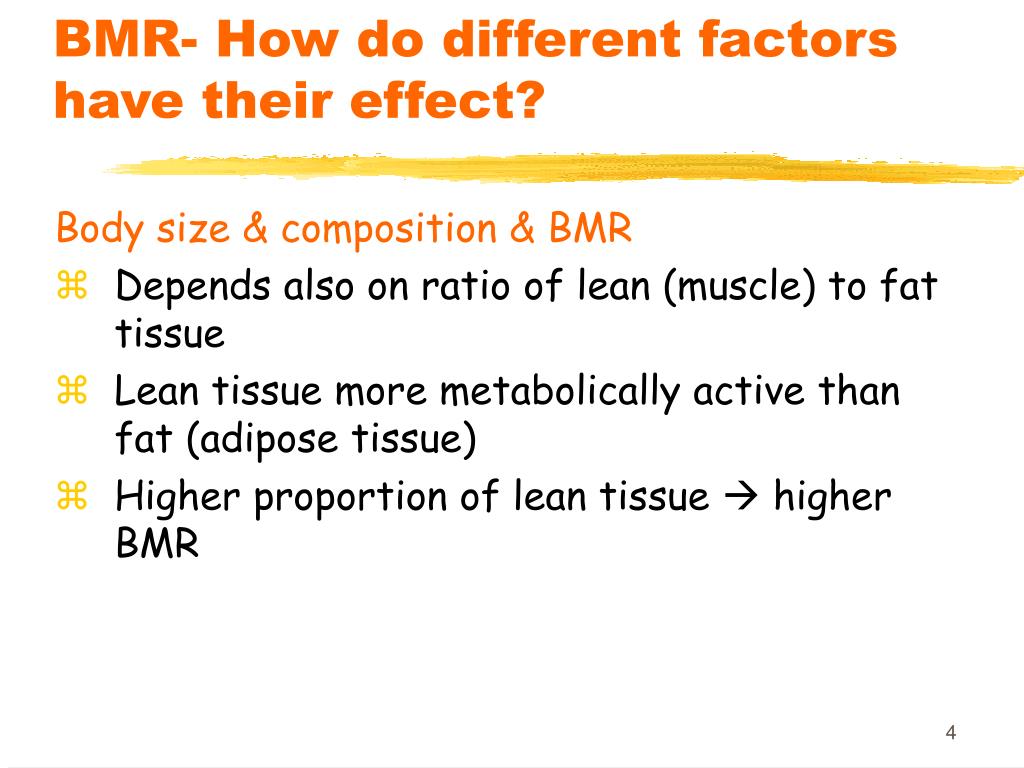 BMR- How do different factors have their effect?

Body size & composition & BMR

⌘ Depends also on ratio of lean (muscle) to fat tissue

⌘ Lean tissue more metabolically active than fat (adipose tissue)

⌘ Higher proportion of lean tissue → higher BMR

4